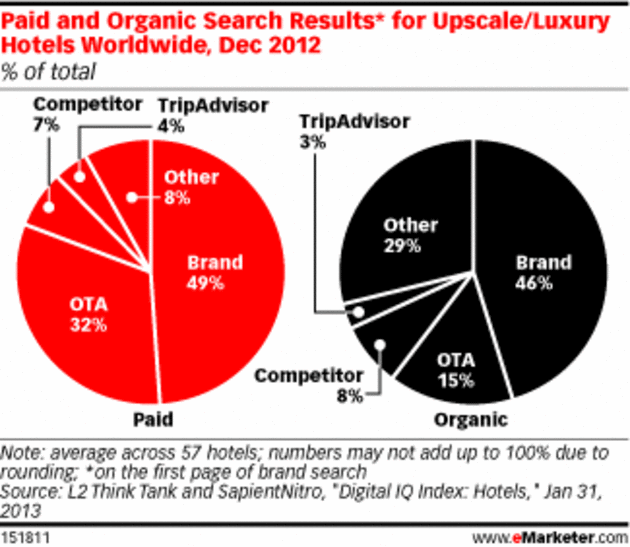 Paid and Organic Search Results* for Upscale/Luxury Hotels Worldwide, Dec 2012
% of total

Competitor
7%

TripAdvisor
4%

Other
8%

Brand
49%

OTA
32%

Paid

TripAdvisor
3%

Other
29%

Brand
46%

OTA
15%

Competitor
8%

Organic

Note: average across 57 hotels; numbers may not add up to 100% due to rounding; *on the first page of brand search
Source: L2 Think Tank and SapientNitro, "Digital IQ Index: Hotels," Jan 31, 2013

151811

www.eMarketer.com